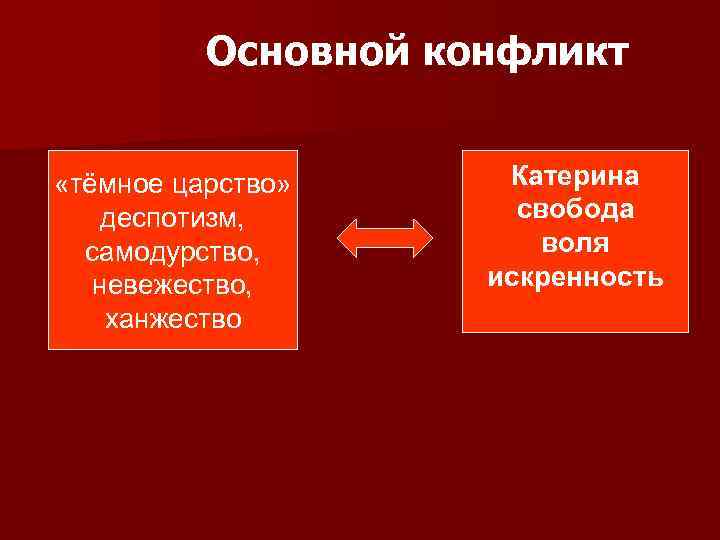 Основной конфликт

«тёмное царство»
деспотизм,
самодурство,
невежество,
ханжество

Катерина
свобода
воля
искренность